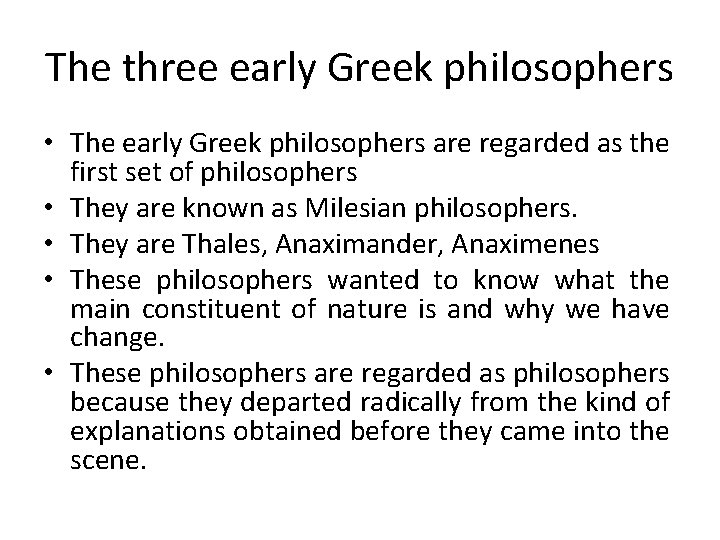 The three early Greek philosophers

• The early Greek philosophers are regarded as the first set of philosophers
• They are known as Milesian philosophers.
• They are Thales, Anaximander, Anaximenes
• These philosophers wanted to know what the main constituent of nature is and why we have change.
• These philosophers are regarded as philosophers because they departed radically from the kind of explanations obtained before they came into the scene.